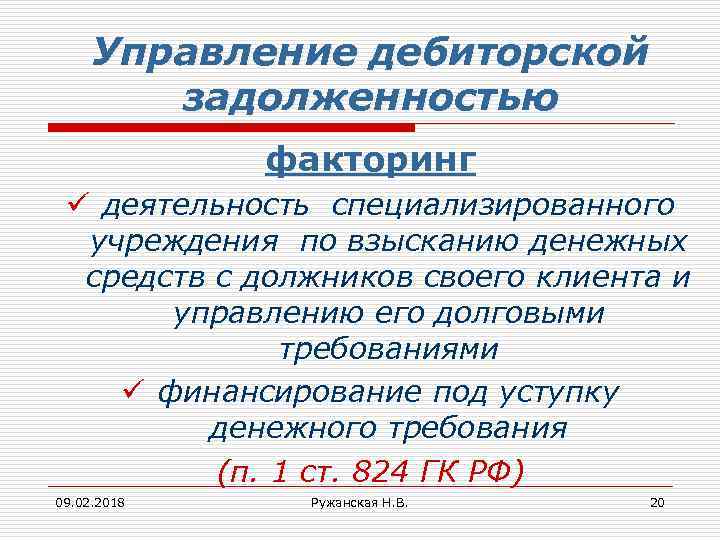 Управление дебиторской задолженностью

факторинг

✓ деятельность специализированного учреждения по взысканию денежных средств с должников своего клиента и управлению его долговыми требованиями

✓ финансирование под уступку денежного требования

(п. 1 ст. 824 ГК РФ)

09.02.2018

Ружанская Н.В.

20